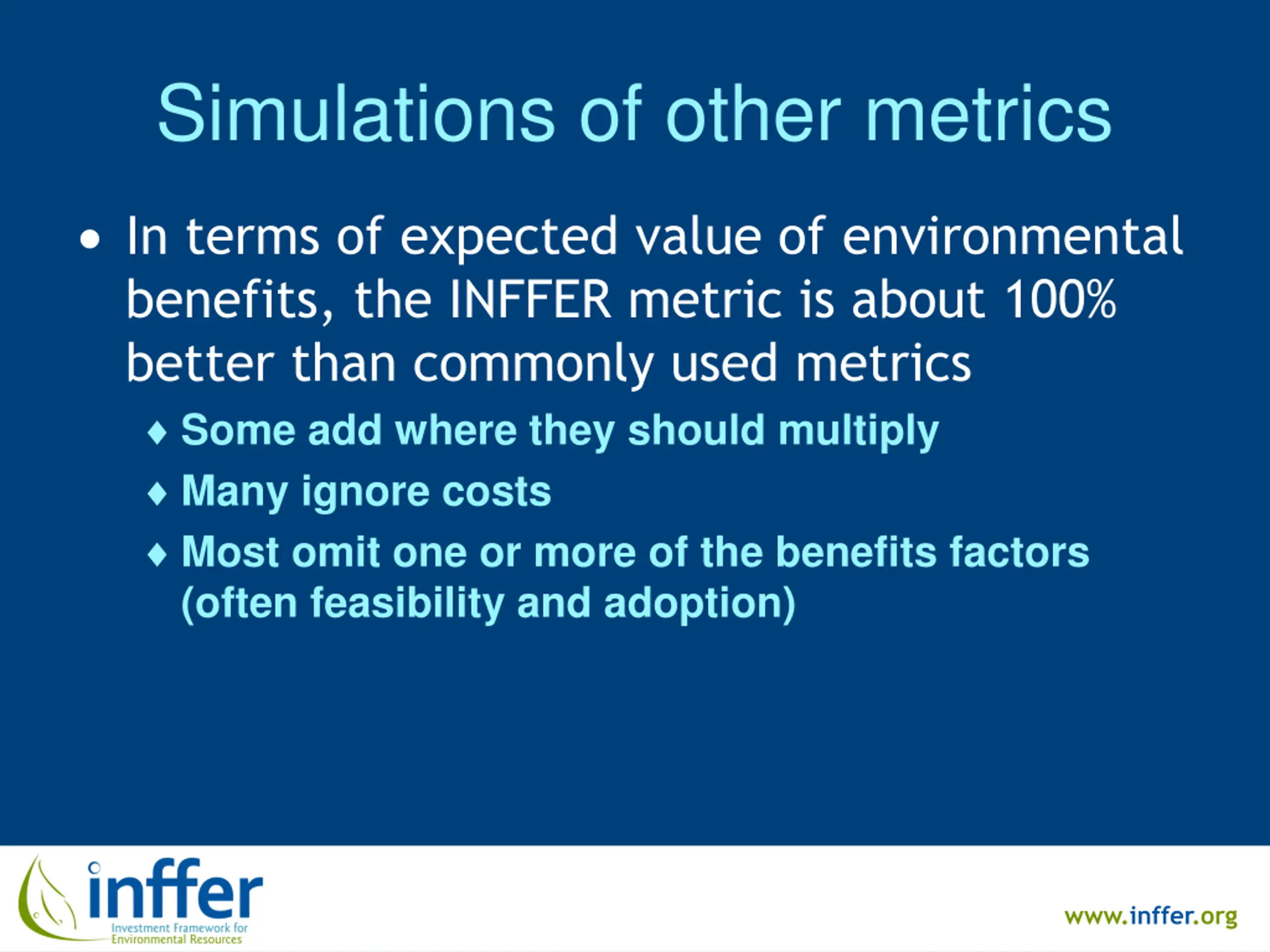 Simulations of other metrics

• In terms of expected value of environmental benefits, the INFFER metric is about 100% better than commonly used metrics

♦ Some add where they should multiply

♦ Many ignore costs

♦ Most omit one or more of the benefits factors (often feasibility and adoption)

inffer
Investment Framework for Environmental Resources

www.inffer.org